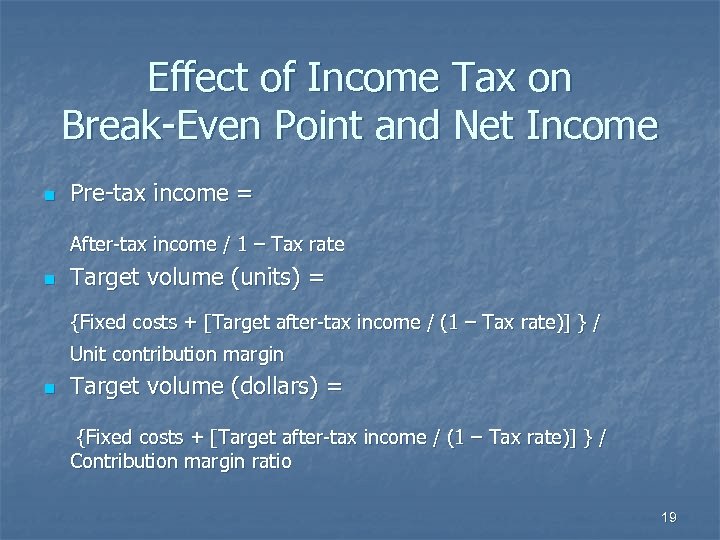 Effect of Income Tax on Break-Even Point and Net Income

Pre-tax income =

After-tax income / 1 – Tax rate

Target volume (units) =

{Fixed costs + [Target after-tax income / (1 – Tax rate)] } / Unit contribution margin

Target volume (dollars) =

{Fixed costs + [Target after-tax income / (1 – Tax rate)] } / Contribution margin ratio

19